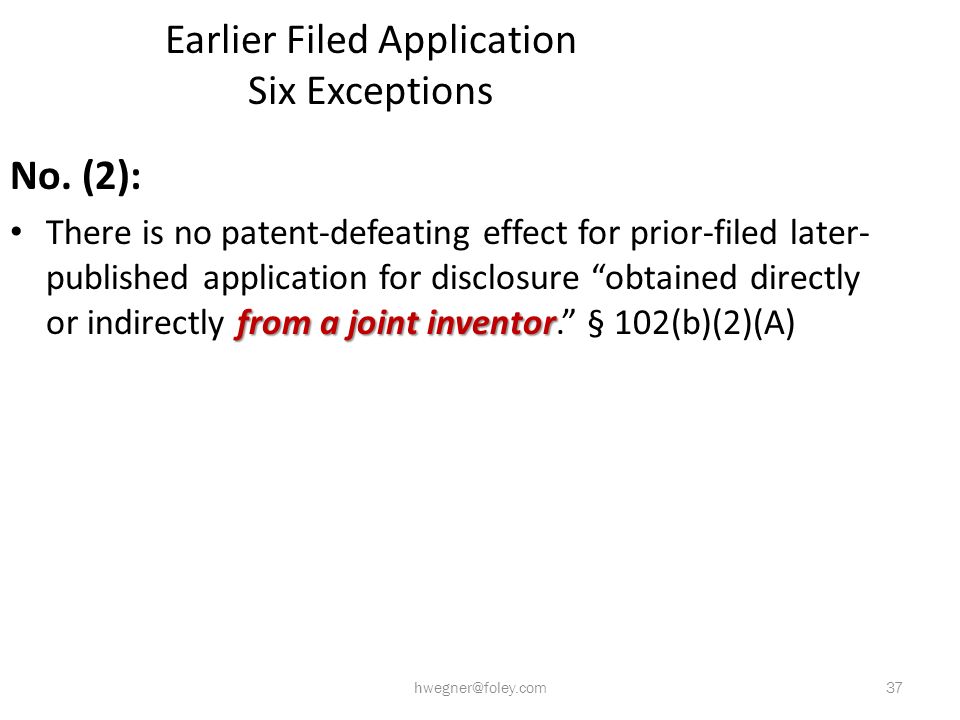 Earlier Filed Application
Six Exceptions

No. (2):

• There is no patent-defeating effect for prior-filed later-published application for disclosure “obtained directly or indirectly from a joint inventor.” § 102(b)(2)(A)

hwegner@foley.com

37